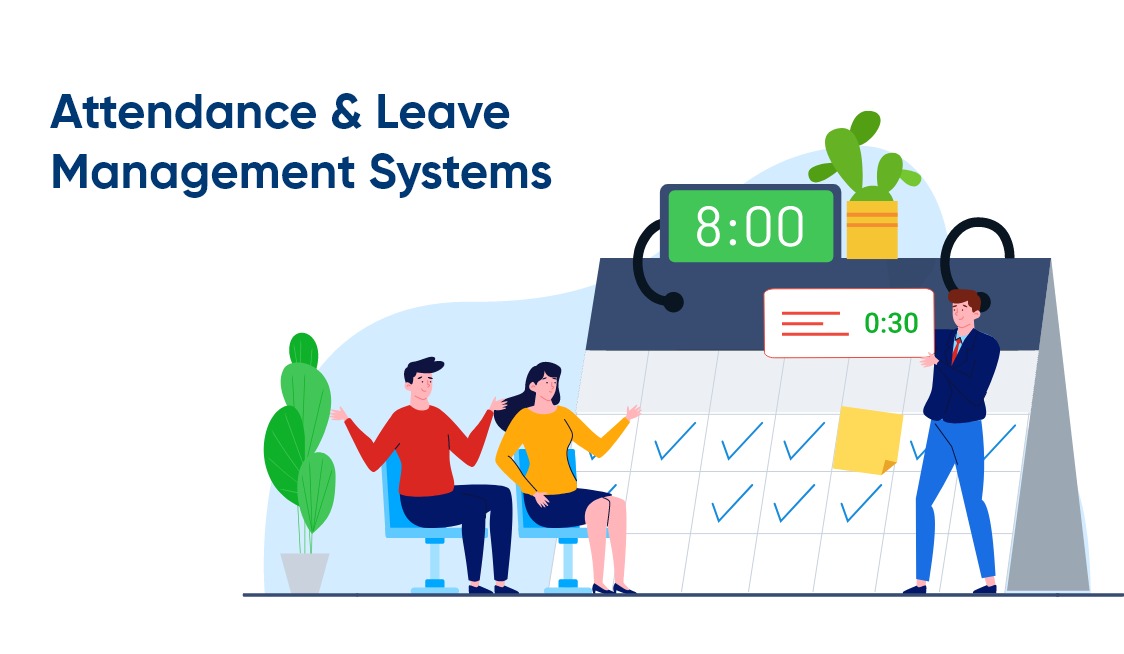 Attendance & Leave Management Systems

8:00

0:30